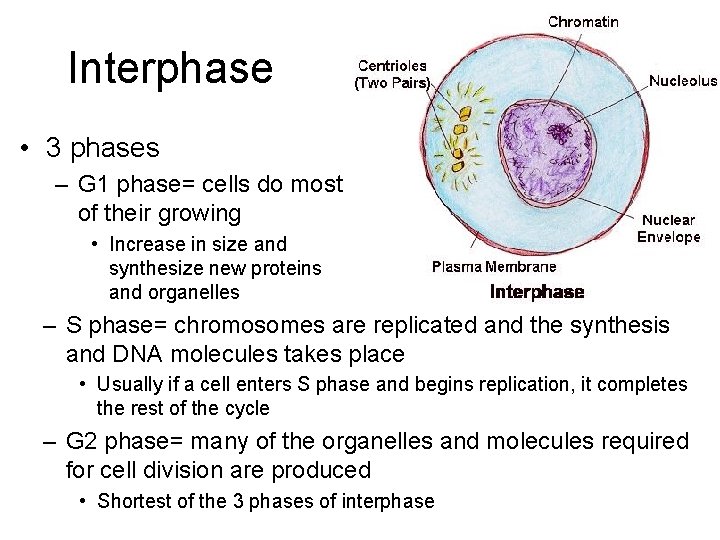 Interphase

• 3 phases
– G1 phase= cells do most of their growing
• Increase in size and synthesize new proteins and organelles
– S phase= chromosomes are replicated and the synthesis and DNA molecules takes place
• Usually if a cell enters S phase and begins replication, it completes the rest of the cycle
– G2 phase= many of the organelles and molecules required for cell division are produced
• Shortest of the 3 phases of interphase

Chromatin
Centrioles (Two Pairs)
Nucleolus
Nuclear Envelope
Plasma Membrane
Interphase